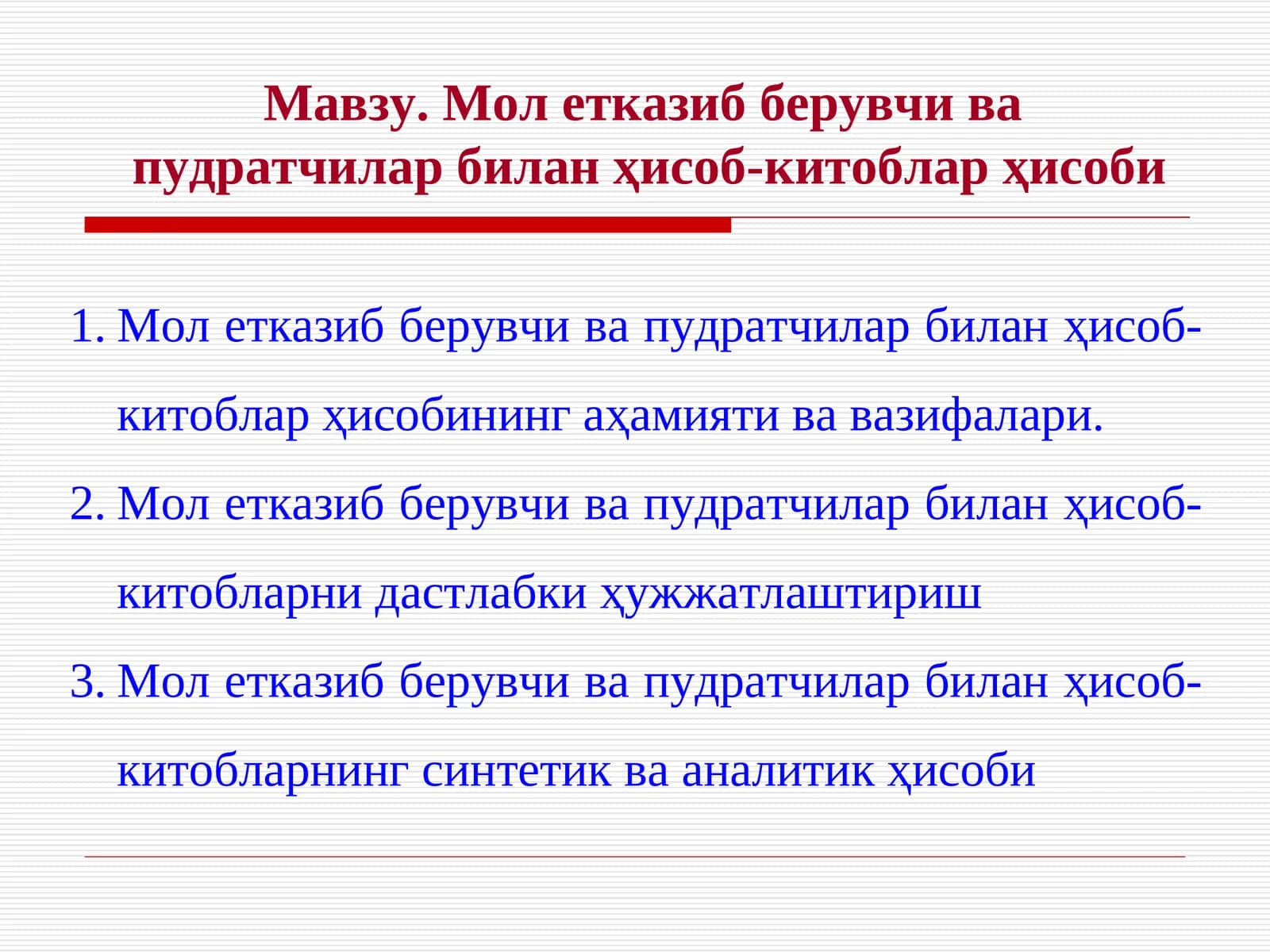 Мавзу. Мол етказиб берувчи ва пудратчилар билан ҳисоб-китоблар ҳисоби

1. Мол етказиб берувчи ва пудратчилар билан ҳисоб-китоблар ҳисобининг аҳамияти ва вазифалари.
2. Мол етказиб берувчи ва пудратчилар билан ҳисоб-китобларни дастлабки ҳужжатлаштириш
3. Мол етказиб берувчи ва пудратчилар билан ҳисоб-китобларнинг синтетик ва аналитик ҳисоби